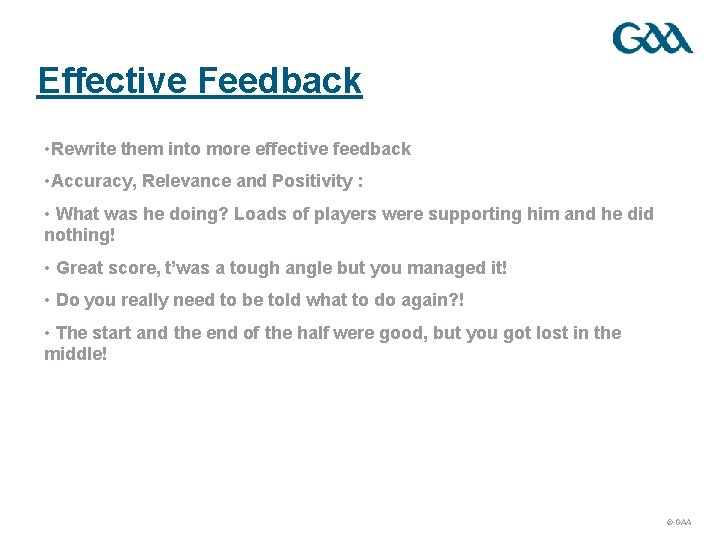 GAA

Effective Feedback

•Rewrite them into more effective feedback

•Accuracy, Relevance and Positivity :

• What was he doing? Loads of players were supporting him and he did nothing!

• Great score, t'was a tough angle but you managed it!

• Do you really need to be told what to do again?!

• The start and the end of the half were good, but you got lost in the middle!

© GAA